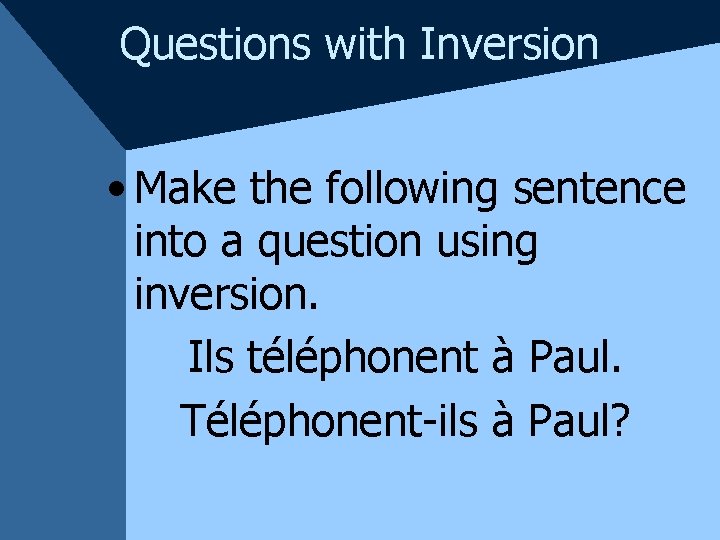 Questions with Inversion

• Make the following sentence into a question using inversion.

Ils téléphonent à Paul.

Téléphonent-ils à Paul?